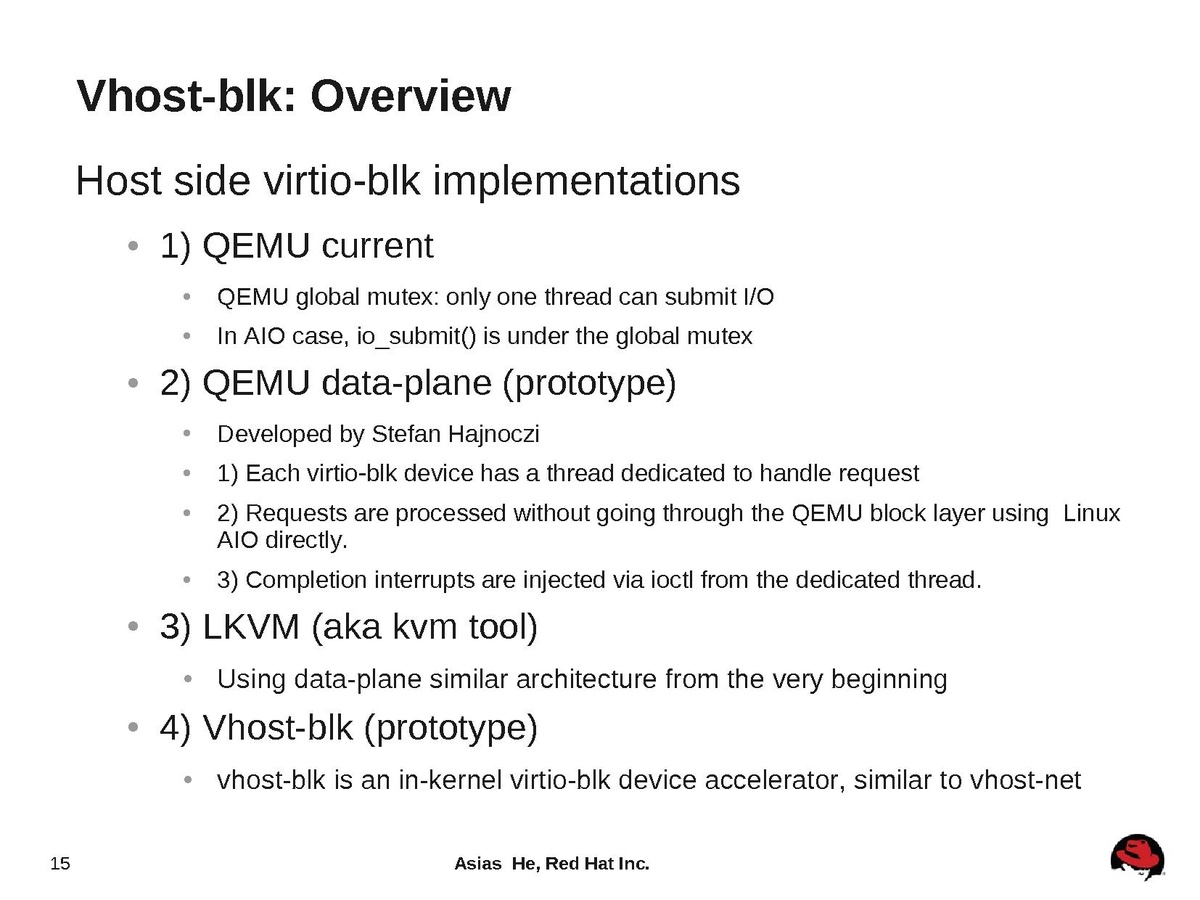 Vhost-blk: Overview

Host side virtio-blk implementations

• 1) QEMU current

• QEMU global mutex: only one thread can submit I/O

• In AIO case, io_submit() is under the global mutex

• 2) QEMU data-plane (prototype)

• Developed by Stefan Hajnoczi

• 1) Each virtio-blk device has a thread dedicated to handle request

• 2) Requests are processed without going through the QEMU block layer using Linux AIO directly.

• 3) Completion interrupts are injected via ioctl from the dedicated thread.

• 3) LKVM (aka kvm tool)

• Using data-plane similar architecture from the very beginning

• 4) Vhost-blk (prototype)

• vhost-blk is an in-kernel virtio-blk device accelerator, similar to vhost-net

15

Asias He, Red Hat Inc.